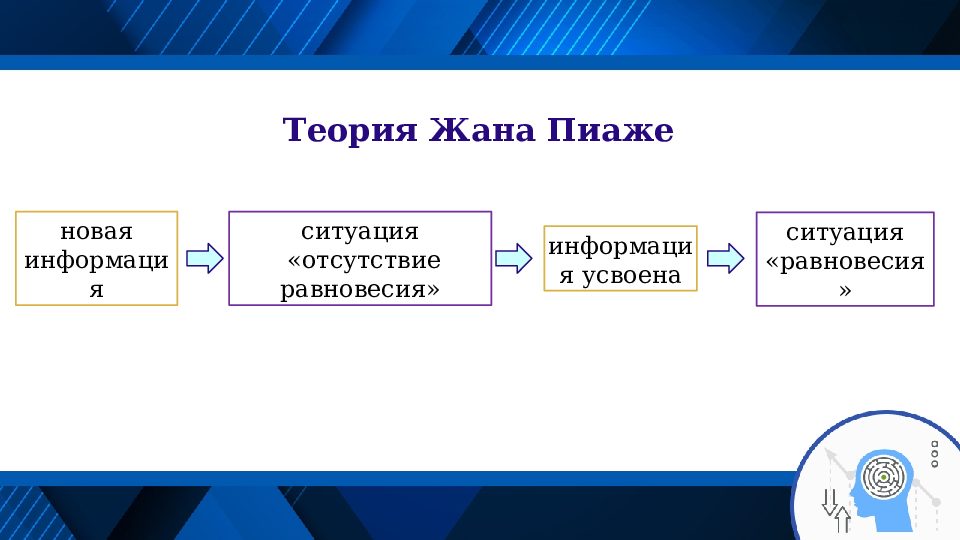 Теория Жана Пиаже

новая информация

ситуация «отсутствие равновесия»

информация усвоена

ситуация «равновесия»